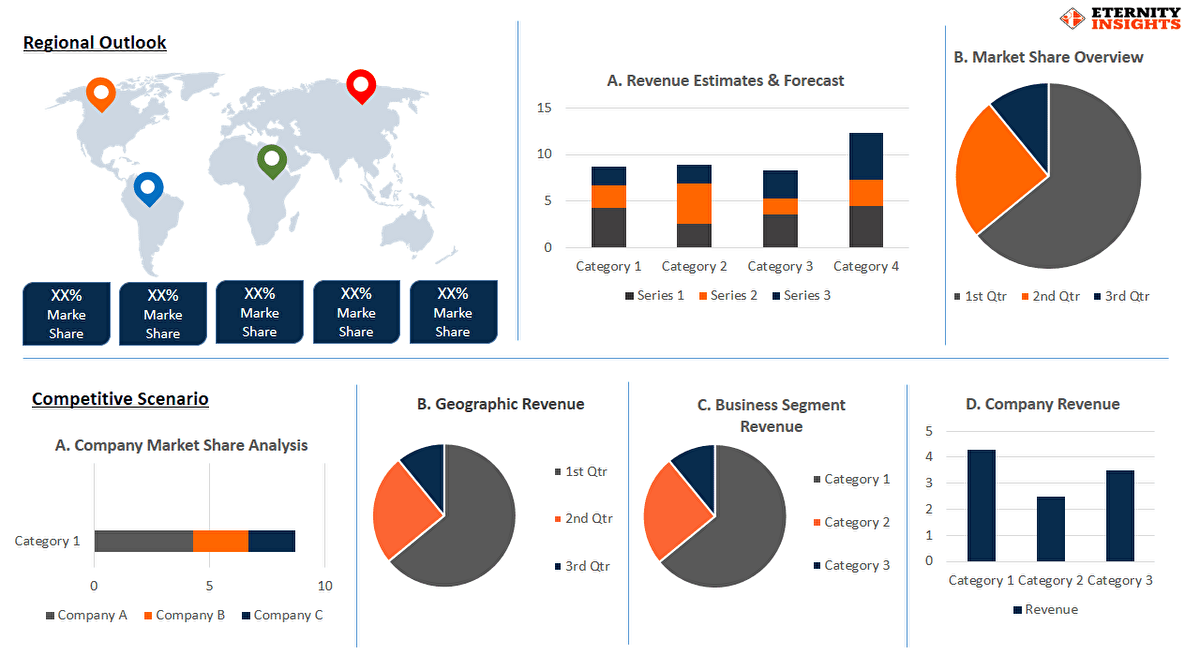 ETERNITY INSIGHTS

Regional Outlook

XX% Marke Share

XX% Marke Share

XX% Marke Share

XX% Marke Share

XX% Marke Share

A. Revenue Estimates & Forecast

15
10
5
0

Category 1 Category 2 Category 3 Category 4

Series 1 Series 2 Series 3

B. Market Share Overview

1st Qtr 2nd Qtr 3rd Qtr

Competitive Scenario

A. Company Market Share Analysis

Category 1

0 5 10

Company A Company B Company C

B. Geographic Revenue

1st Qtr
2nd Qtr
3rd Qtr

C. Business Segment Revenue

Category 1
Category 2
Category 3

D. Company Revenue

5
4
3
2
1
0

Category 1 Category 2 Category 3

Revenue